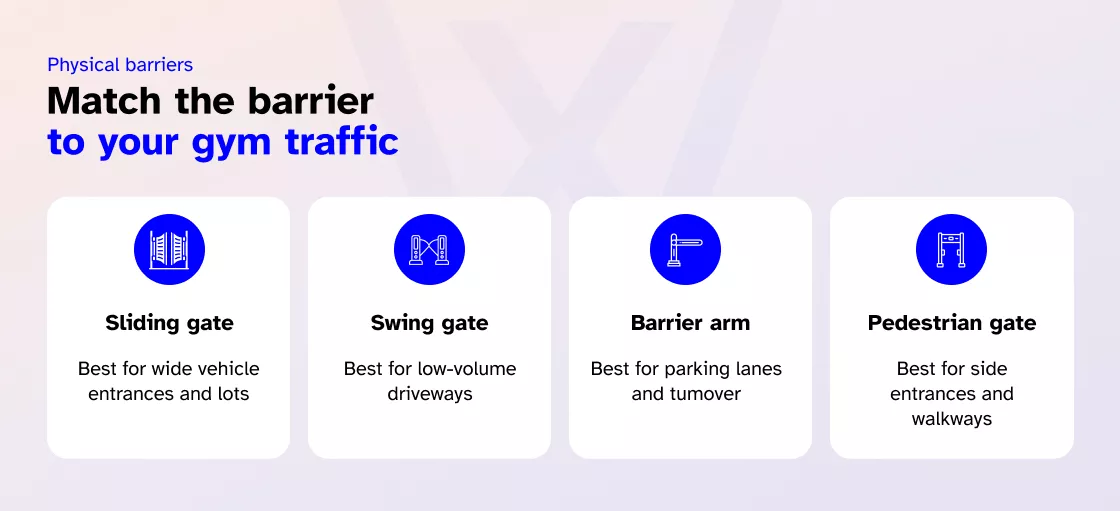 Physical barriers

Match the barrier to your gym traffic

Sliding gate

Best for wide vehicle entrances and lots

Swing gate

Best for low-volume driveways

Barrier arm

Best for parking lanes and turnover

Pedestrian gate

Best for side entrances and walkways